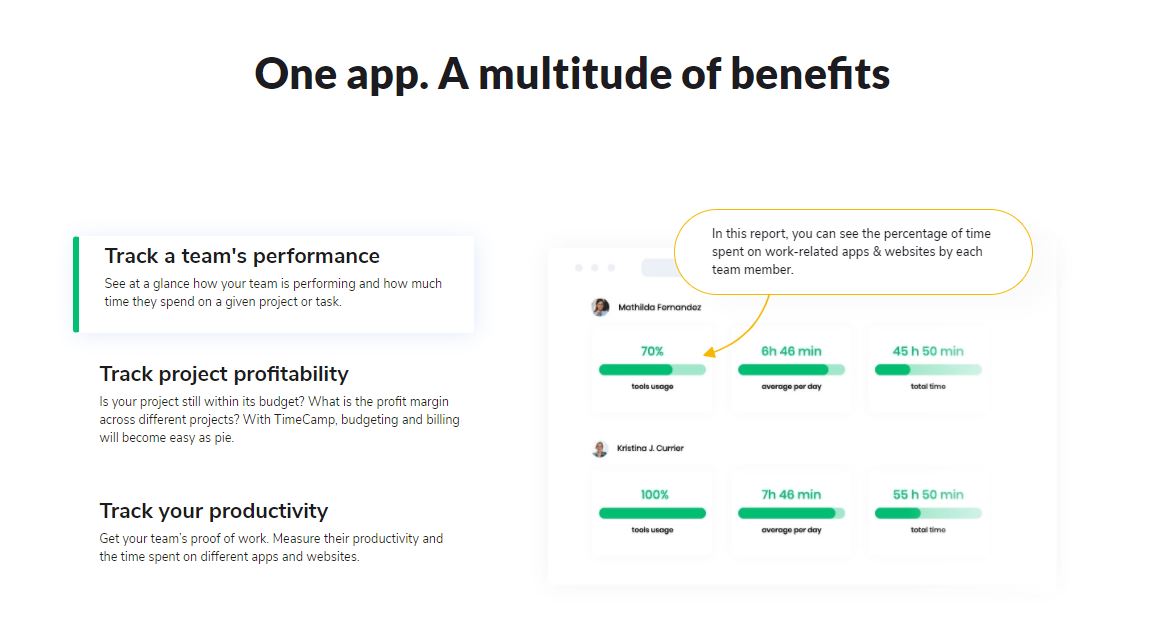 One app. A multitude of benefits

Track a team's performance
See at a glance how your team is performing and how much time they spend on a given project or task.

Track project profitability
Is your project still within its budget? What is the profit margin across different projects? With TimeCamp, budgeting and billing will become easy as pie.

Track your productivity
Get your team's proof of work. Measure their productivity and the time spent on different apps and websites.

In this report, you can see the percentage of time spent on work-related apps & websites by each team member.

Mathilda Fernandez

70%
tools usage

6h 46 min
average per day

45 h 50 min
total time

Kristina J. Currier

100%
tools usage

7h 46 min
average per day

55 h 50 min
total time